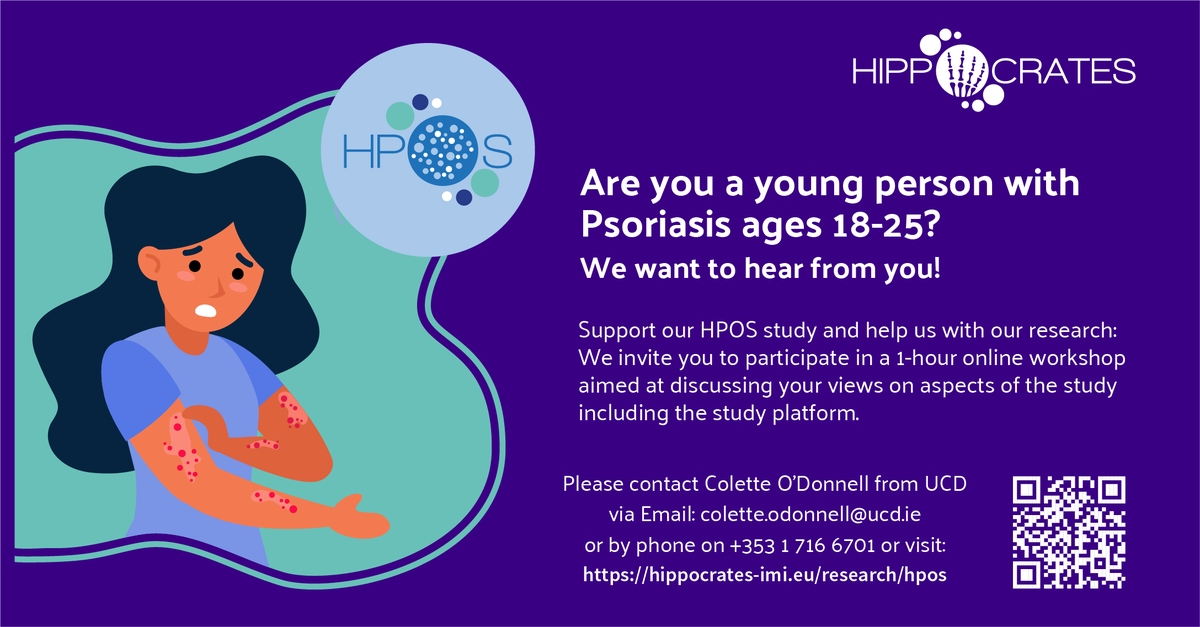 HIPPOCRATES

HPOS

Are you a young person with Psoriasis ages 18-25?

We want to hear from you!

Support our HPOS study and help us with our research: We invite you to participate in a 1-hour online workshop aimed at discussing your views on aspects of the study including the study platform.

Please contact Colette O'Donnell from UCD via Email: colette.odonnell@ucd.ie or by phone on +353 1 716 6701 or visit: https://hippocrates-imi.eu/research/hpos